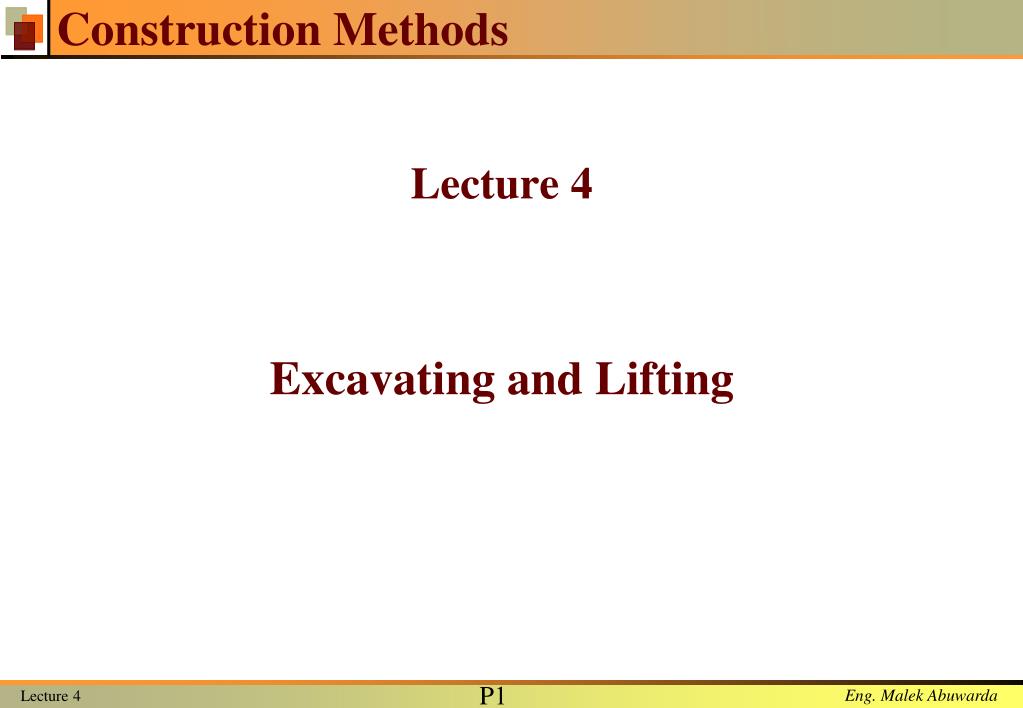 Construction Methods

Lecture 4

Excavating and Lifting

Lecture 4

P1

Eng. Malek Abuwarda